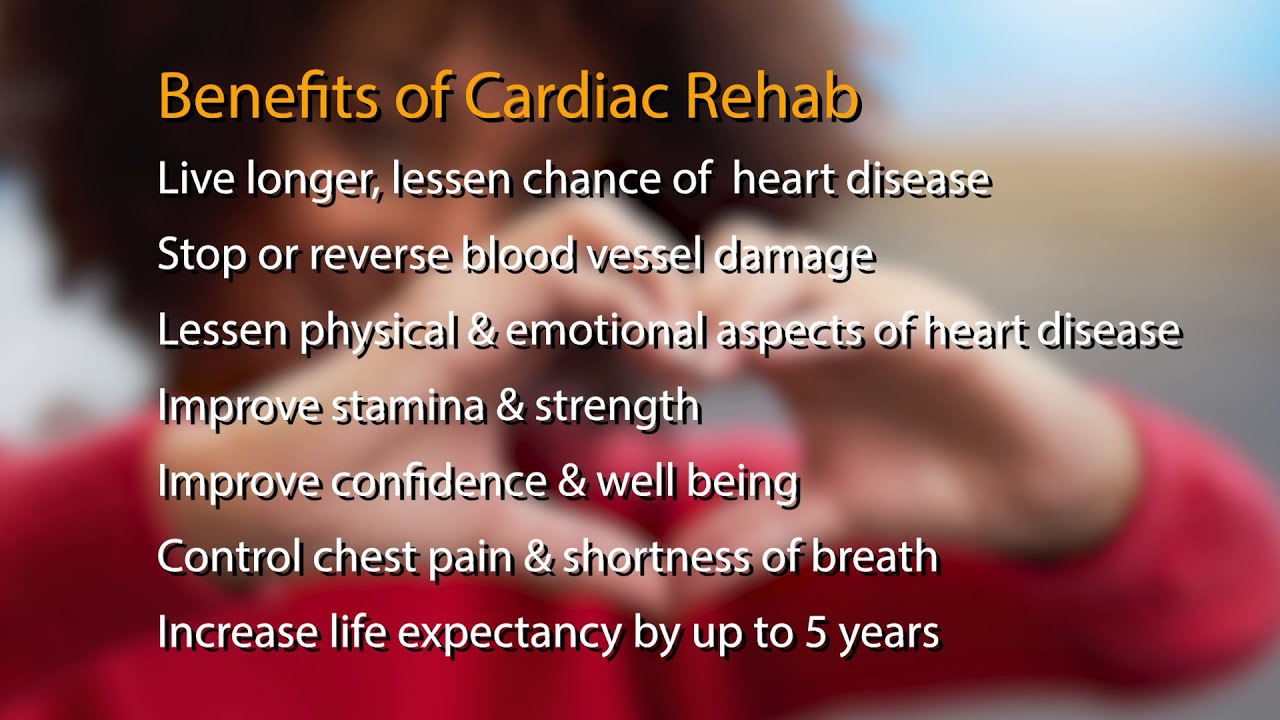 Benefits of Cardiac Rehab

Live longer, lessen chance of heart disease

Stop or reverse blood vessel damage

Lessen physical & emotional aspects of heart disease

Improve stamina & strength

Improve confidence & well being

Control chest pain & shortness of breath

Increase life expectancy by up to 5 years